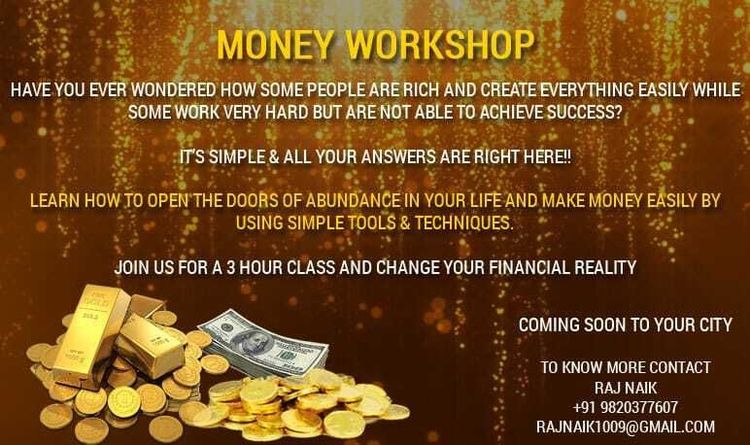 MONEY WORKSHOP

HAVE YOU EVER WONDERED HOW SOME PEOPLE ARE RICH AND CREATE EVERYTHING EASILY WHILE SOME WORK VERY HARD BUT ARE NOT ABLE TO ACHIEVE SUCCESS?

IT'S SIMPLE & ALL YOUR ANSWERS ARE RIGHT HERE!!

LEARN HOW TO OPEN THE DOORS OF ABUNDANCE IN YOUR LIFE AND MAKE MONEY EASILY BY USING SIMPLE TOOLS & TECHNIQUES.

JOIN US FOR A 3 HOUR CLASS AND CHANGE YOUR FINANCIAL REALITY

COMING SOON TO YOUR CITY

TO KNOW MORE CONTACT
RAJ NAIK
+91 9820377607
RAJNAIK1009@GMAIL.COM